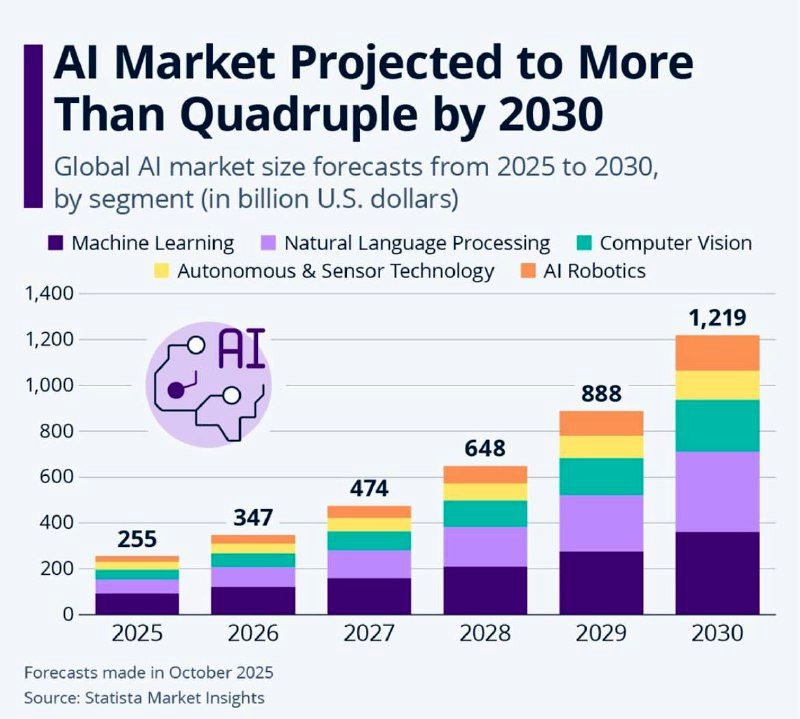 AI Market Projected to More Than Quadruple by 2030

Global AI market size forecasts from 2025 to 2030, by segment (in billion U.S. dollars)

Machine Learning
Natural Language Processing
Computer Vision
Autonomous & Sensor Technology
AI Robotics

1,400
1,200
1,000
800
600
400
200
0

AI

255
347
474
648
888
1,219

2025
2026
2027
2028
2029
2030

Forecasts made in October 2025
Source: Statista Market Insights